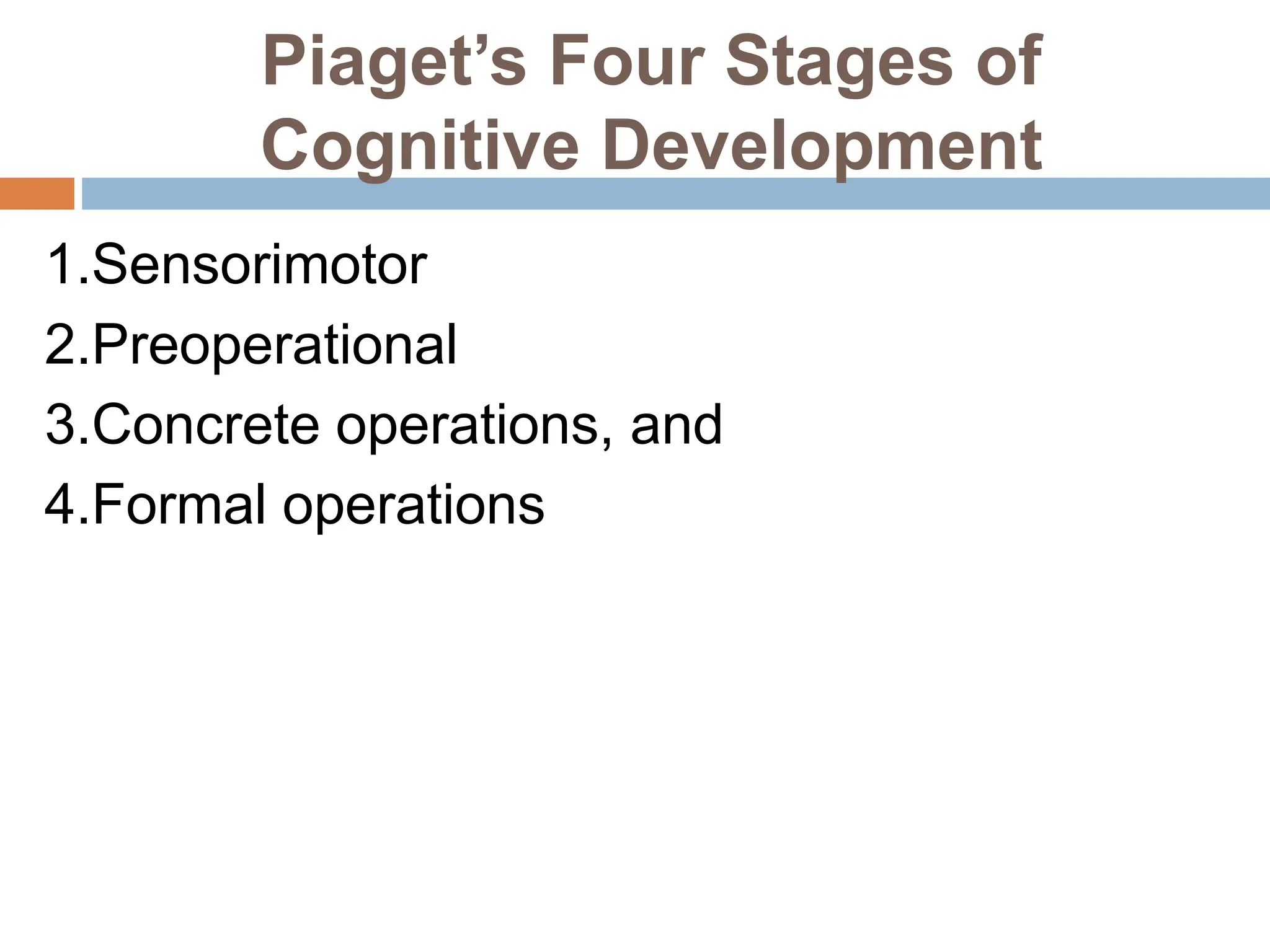 Piaget’s Four Stages of Cognitive Development

1.Sensorimotor
2.Preoperational
3.Concrete operations, and
4.Formal operations